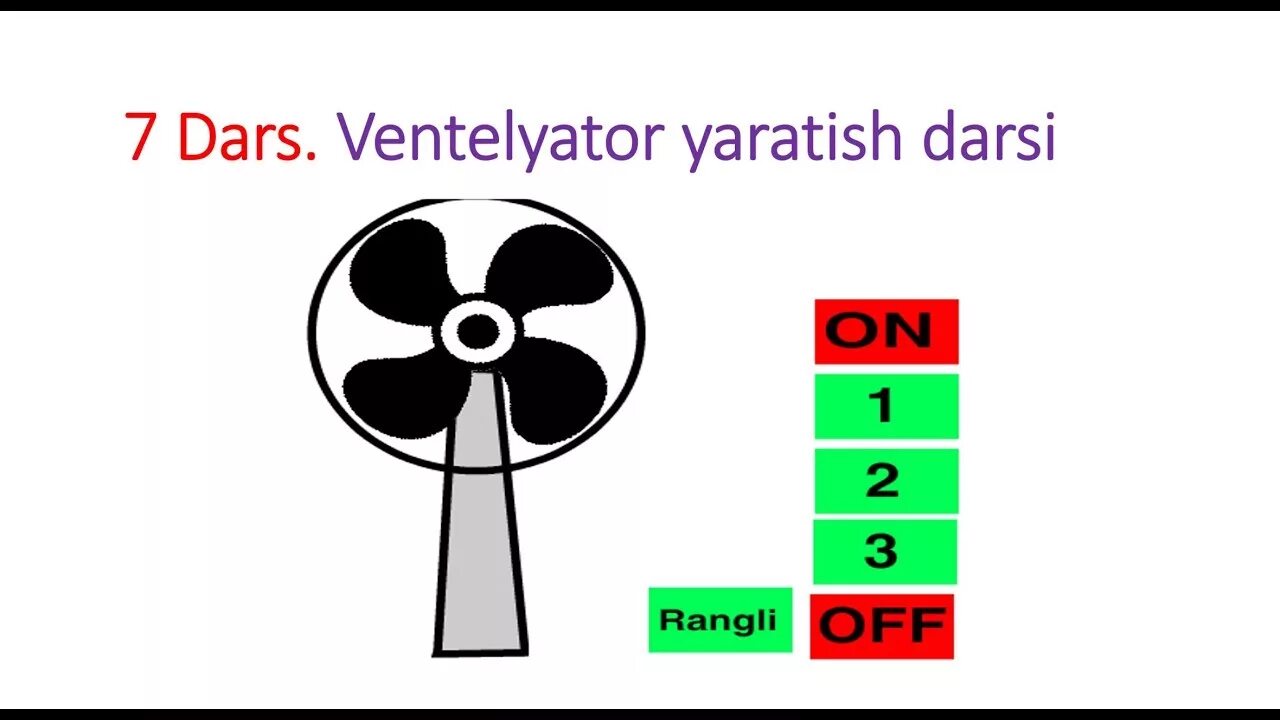 7 Dars. Ventelyator yaratish darsi

ON

1

2

3

Rangli

OFF